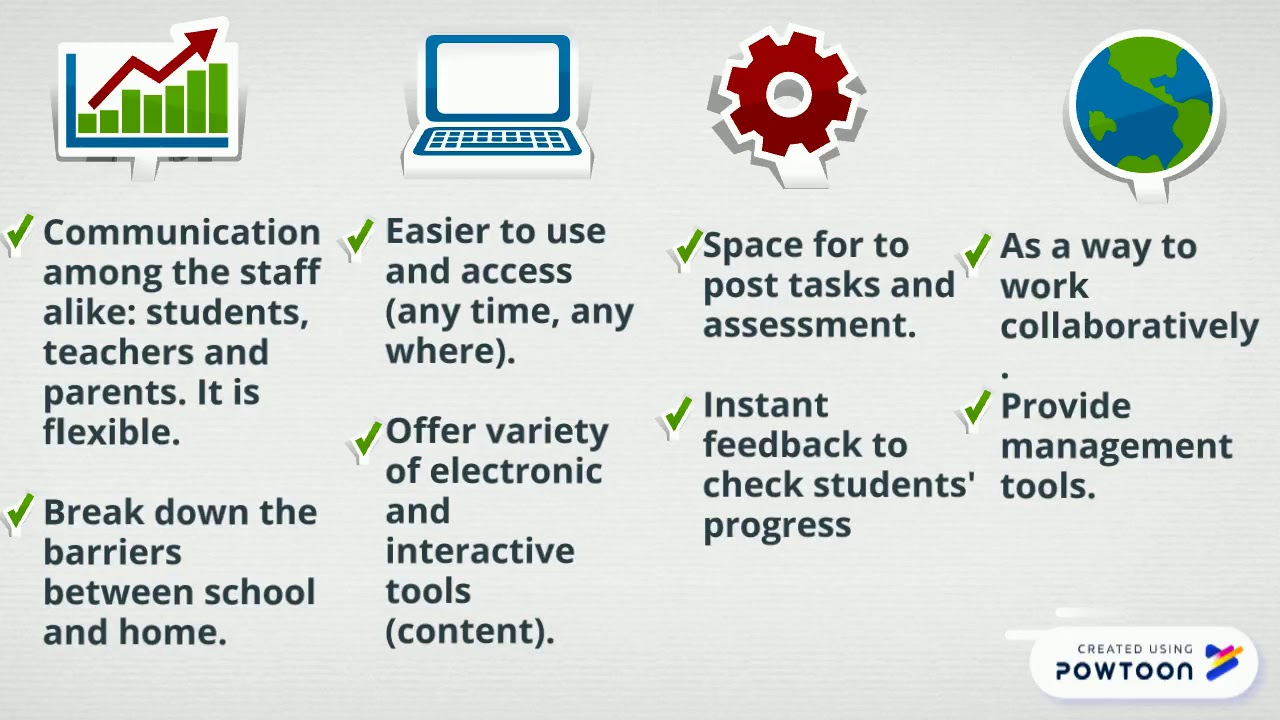 ✓ Communication among the staff alike: students, teachers and parents. It is flexible.

✓ Break down the barriers between school and home.

✓ Easier to use and access (any time, any where).

✓ Offer variety of electronic and interactive tools (content).

✓ Space for to post tasks and assessment.

✓ Instant feedback to check students' progress

✓ As a way to work collaboratively.

✓ Provide management tools.

CREATED USING
POWTOON